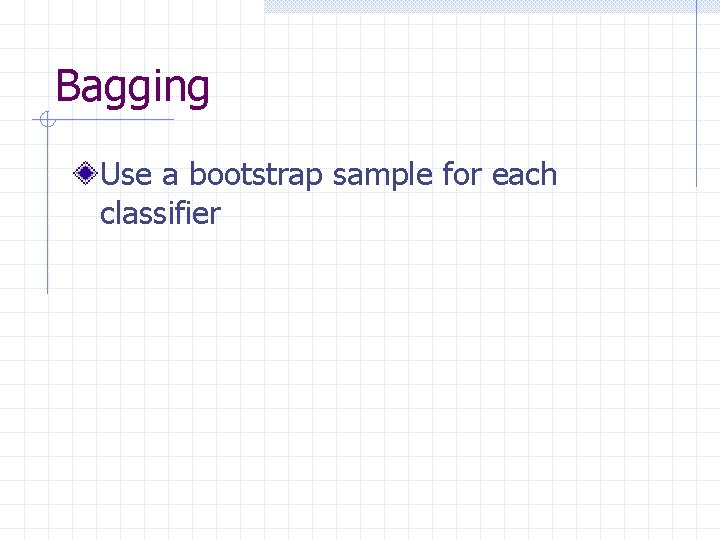 Bagging

Use a bootstrap sample for each classifier